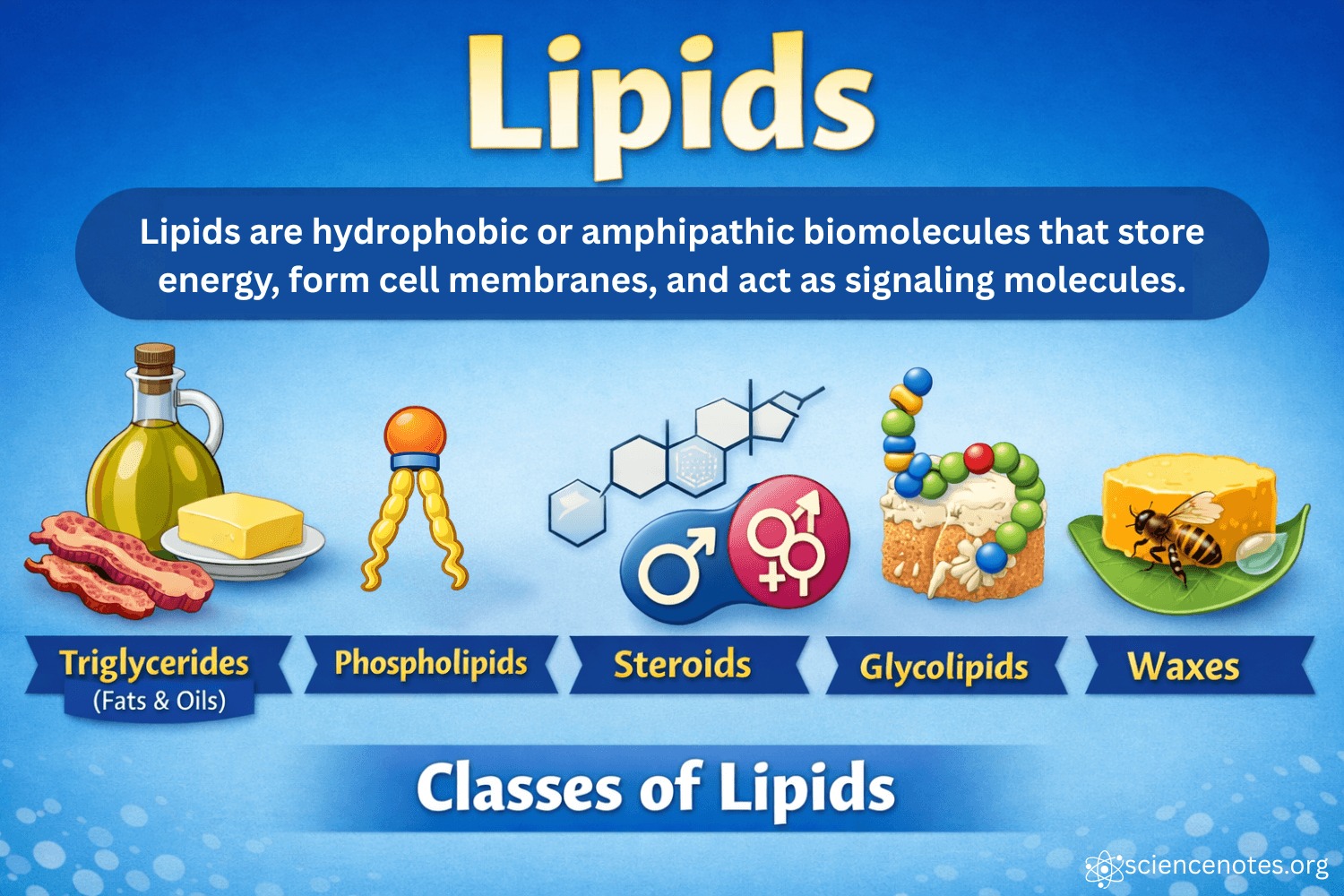 Lipids

Lipids are hydrophobic or amphipathic biomolecules that store energy, form cell membranes, and act as signaling molecules.

Triglycerides
(Fats & Oils)

Phospholipids

Steroids

Glycolipids

Waxes

Classes of Lipids

sciencenotes.org